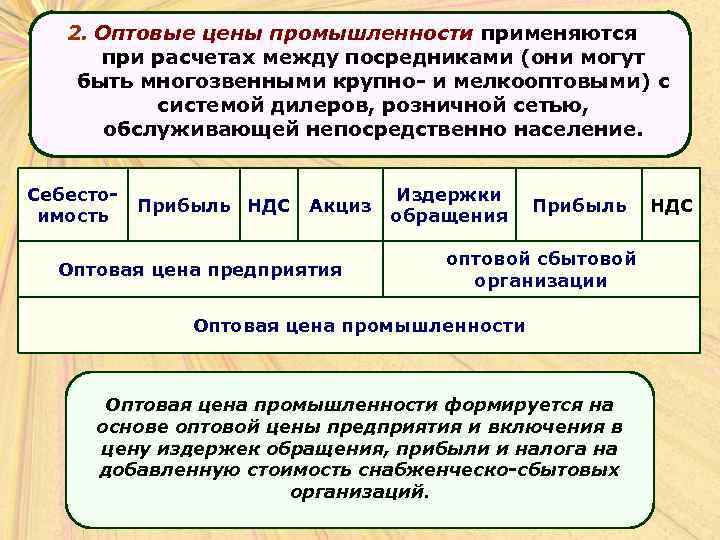 2. Оптовые цены промышленности применяются при расчетах между посредниками (они могут быть многозвенными крупно- и мелкооптовыми) с системой дилеров, розничной сетью, обслуживающей непосредственно население.

| Себестоимость | Прибыль | НДС | Акциз | Издержки обращения | Прибыль | НДС |
|---|---|---|---|---|---|---|
| Оптовая цена предприятия | | | | оптовой сбытовой организации | | |
| Оптовая цена промышленности | | | | | | |

Оптовая цена промышленности формируется на основе оптовой цены предприятия и включения в цену издержек обращения, прибыли и налога на добавленную стоимость снабженческо-сбытовых организаций.